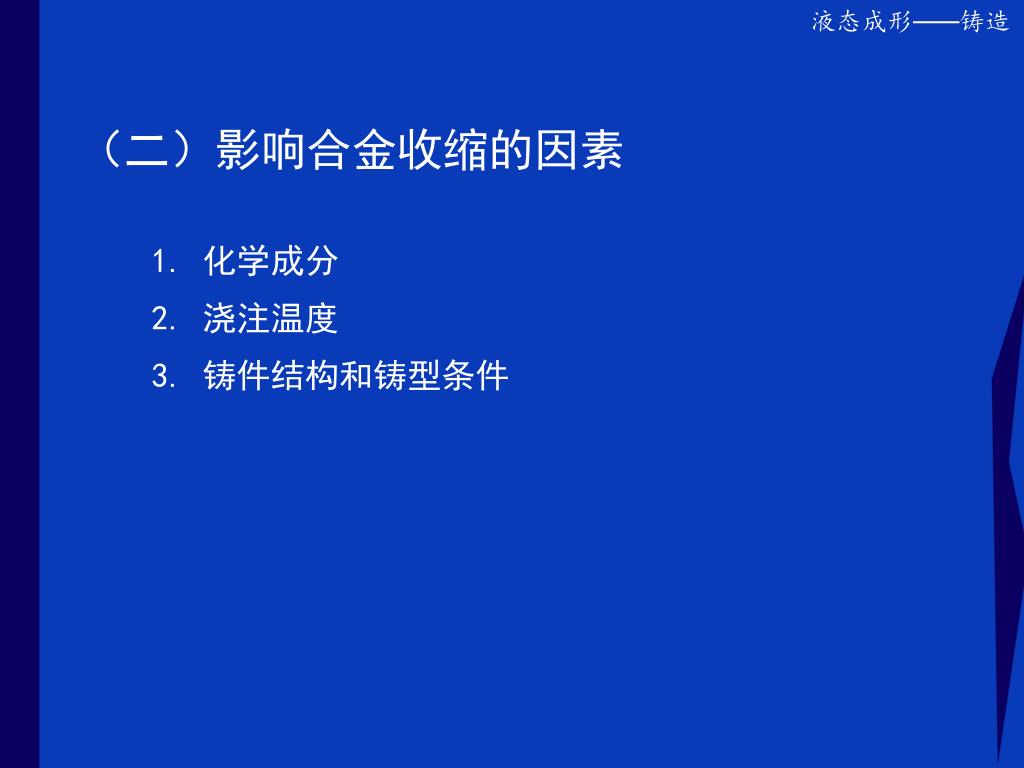 液态成形——铸造

（二）影响合金收缩的因素

1. 化学成分
2. 浇注温度
3. 铸件结构和铸型条件